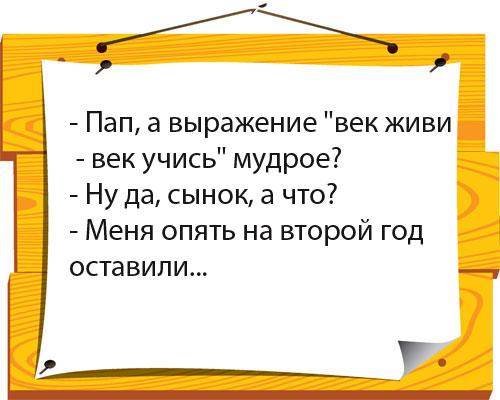 - Пап, а выражение "век живи - век учись" мудрое?
- Ну да, сынок, а что?
- Меня опять на второй год оставили...